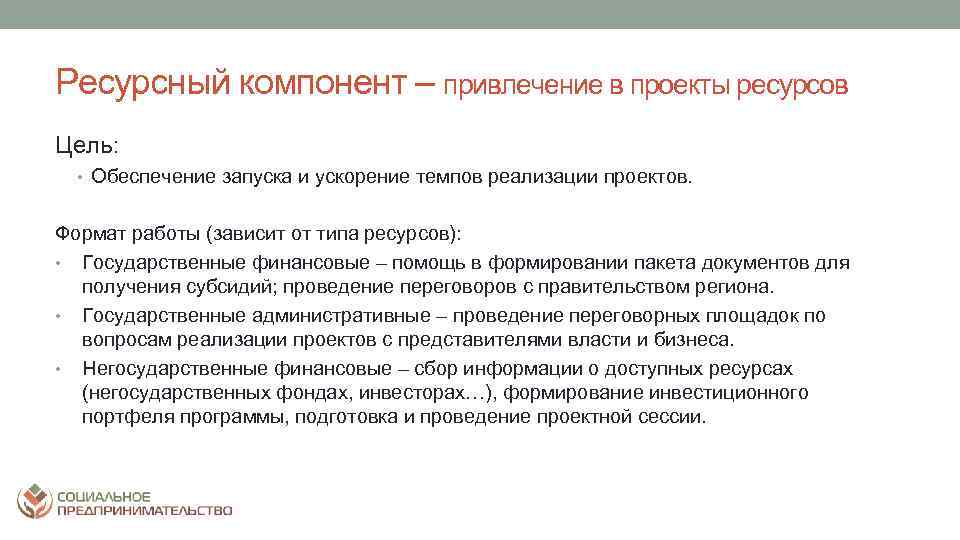 Ресурсный компонент – привлечение в проекты ресурсов

Цель:

• Обеспечение запуска и ускорение темпов реализации проектов.

Формат работы (зависит от типа ресурсов):

• Государственные финансовые – помощь в формировании пакета документов для получения субсидий; проведение переговоров с правительством региона.
• Государственные административные – проведение переговорных площадок по вопросам реализации проектов с представителями власти и бизнеса.
• Негосударственные финансовые – сбор информации о доступных ресурсах (негосударственных фондах, инвесторах…), формирование инвестиционного портфеля программы, подготовка и проведение проектной сессии.

СОЦИАЛЬНОЕ ПРЕДПРИНИМАТЕЛЬСТВО